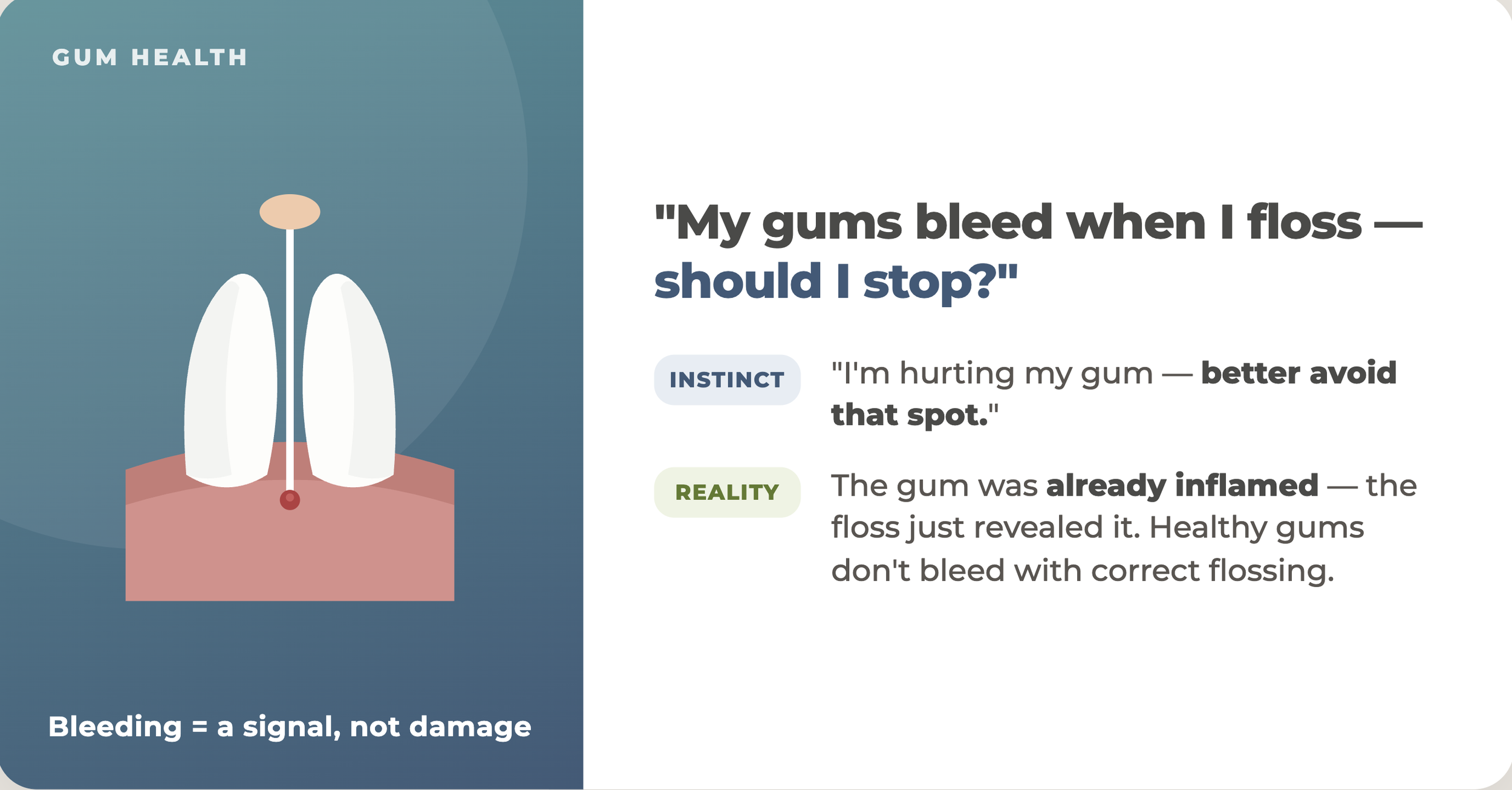 GUM HEALTH

Bleeding = a signal, not damage

"My gums bleed when I floss — should I stop?"

INSTINCT

"I'm hurting my gum — better avoid that spot."

REALITY

The gum was already inflamed — the floss just revealed it. Healthy gums don't bleed with correct flossing.